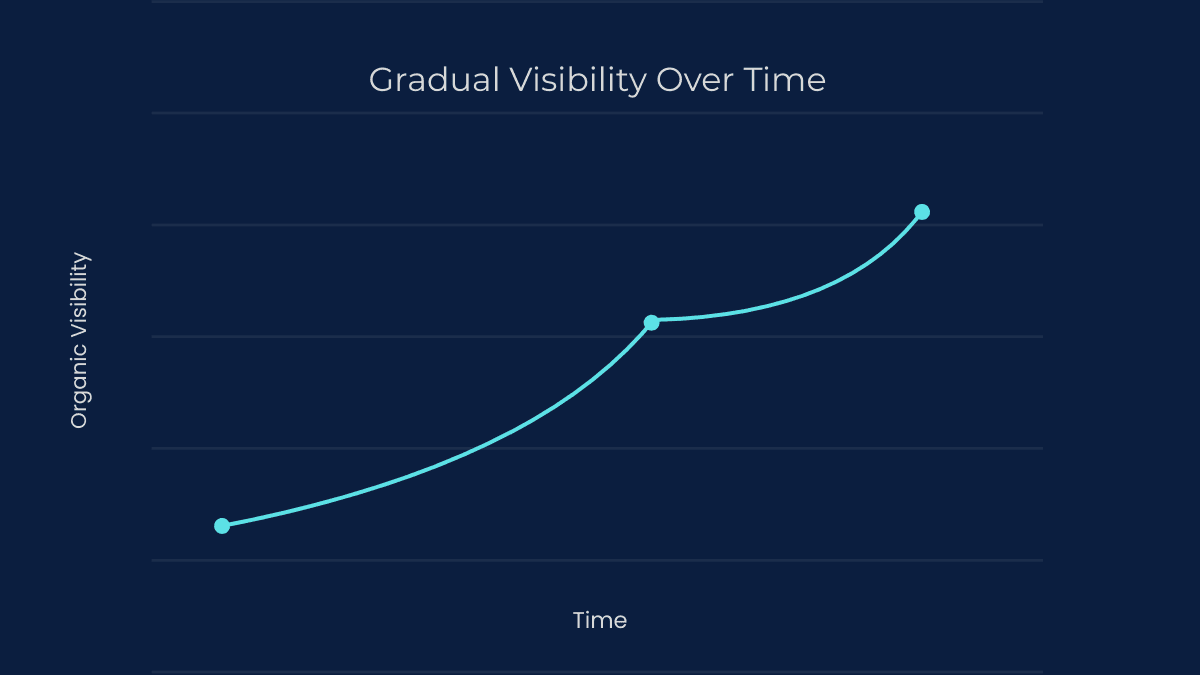 Gradual Visibility Over Time

Organic Visibility

Time